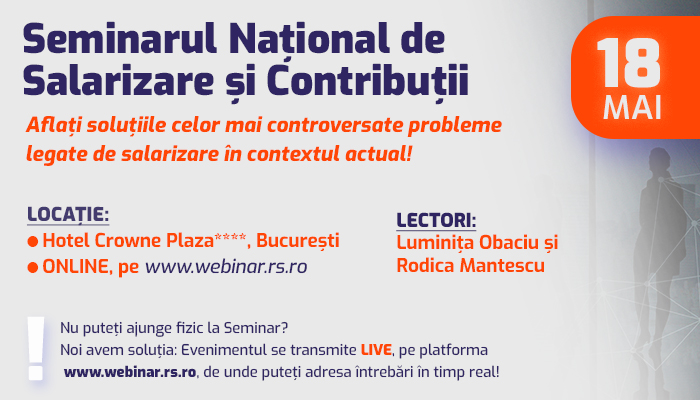 Seminarul Național de Salarizare și Contribuții

18 MAI

Aflați soluțiile celor mai controversate probleme legate de salarizare în contextul actual!

LOCAȚIE:
● Hotel Crowne Plaza****, București
● ONLINE, pe www.webinar.rs.ro

LECTORI:
Luminița Obaciu și Rodica Mantescu

!
Nu puteți ajunge fizic la Seminar?
Noi avem soluția: Evenimentul se transmite LIVE, pe platforma www.webinar.rs.ro, de unde puteți adresa întrebări în timp real!